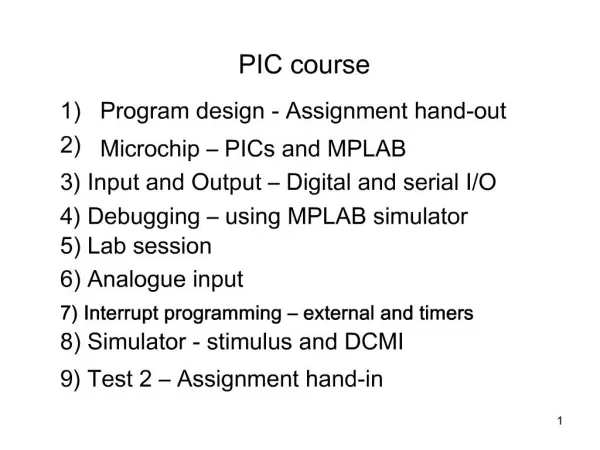 PIC course

1) Program design - Assignment hand-out
2) Microchip – PICs and MPLAB
3) Input and Output – Digital and serial I/O
4) Debugging – using MPLAB simulator
5) Lab session
6) Analogue input
7) Interrupt programming – external and timers
8) Simulator - stimulus and DCMI
9) Test 2 – Assignment hand-in

1